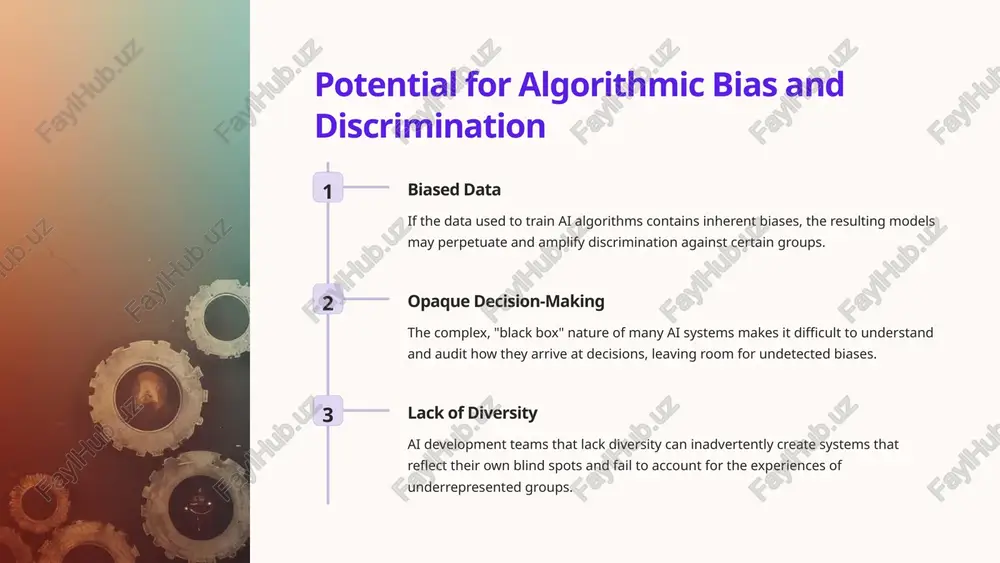 Potential for Algorithmic Bias and Discrimination

1

Biased Data

If the data used to train AI algorithms contains inherent biases, the resulting models may perpetuate and amplify discrimination against certain groups.

2

Opaque Decision-Making

The complex, "black box" nature of many AI systems makes it difficult to understand and audit how they arrive at decisions, leaving room for undetected biases.

3

Lack of Diversity

AI development teams that lack diversity can inadvertently create systems that reflect their own blind spots and fail to account for the experiences of underrepresented groups.

FaylHub.uz